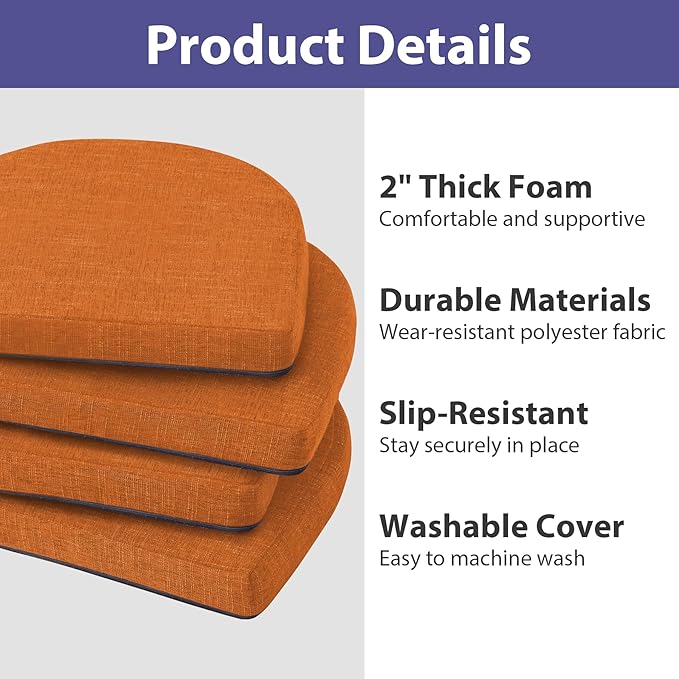 Product Details

2" Thick Foam
Comfortable and supportive

Durable Materials
Wear-resistant polyester fabric

Slip-Resistant
Stay securely in place

Washable Cover
Easy to machine wash